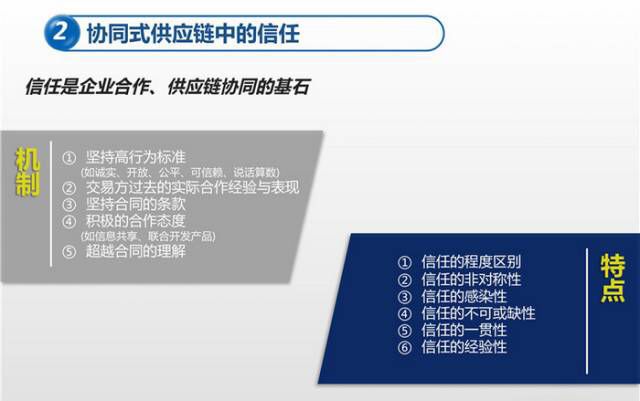 2 协同式供应链中的信任

信任是企业合作、供应链协同的基石

机制

① 坚持高行为标准
(如诚实、开放、公平、可信赖、说话算数)
② 交易方过去的实际合作经验与表现
③ 坚持合同的条款
④ 积极的合作态度
(如信息共享、联合开发产品)
⑤ 超越合同的理解

① 信任的程度区别
② 信任的非对称性
③ 信任的感染性
④ 信任的不可或缺性
⑤ 信任的一贯性
⑥ 信任的经验性

特点